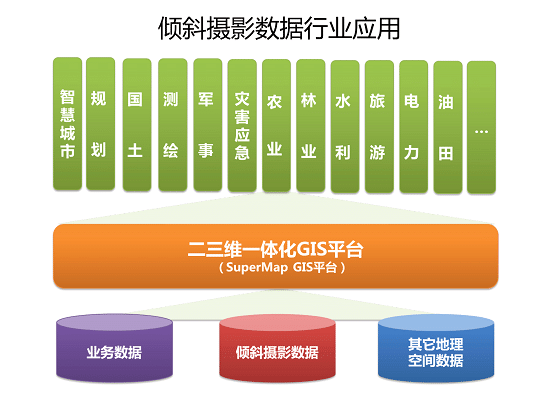 倾斜摄影数据行业应用

智慧城市

规划

国土

测绘

军事

灾害应急

农业

林业

水利

旅游

电力

油田

…

二三维一体化GIS平台
（SuperMap GIS平台）

业务数据

倾斜摄影数据

其它地理空间数据